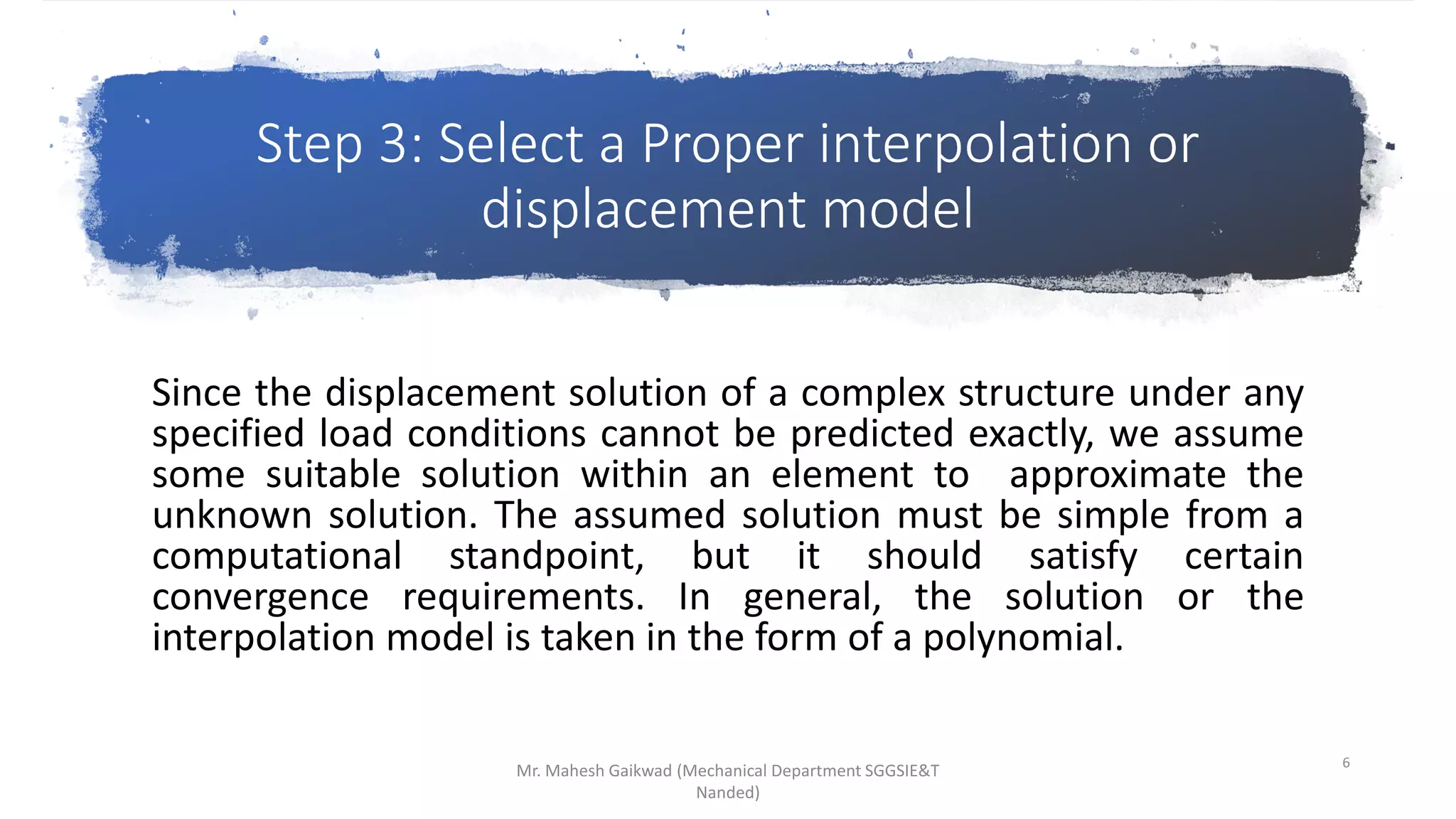 Step 3: Select a Proper interpolation or displacement model

Since the displacement solution of a complex structure under any specified load conditions cannot be predicted exactly, we assume some suitable solution within an element to approximate the unknown solution. The assumed solution must be simple from a computational standpoint, but it should satisfy certain convergence requirements. In general, the solution or the interpolation model is taken in the form of a polynomial.

Mr. Mahesh Gaikwad (Mechanical Department SGGSIE&T Nanded)

6